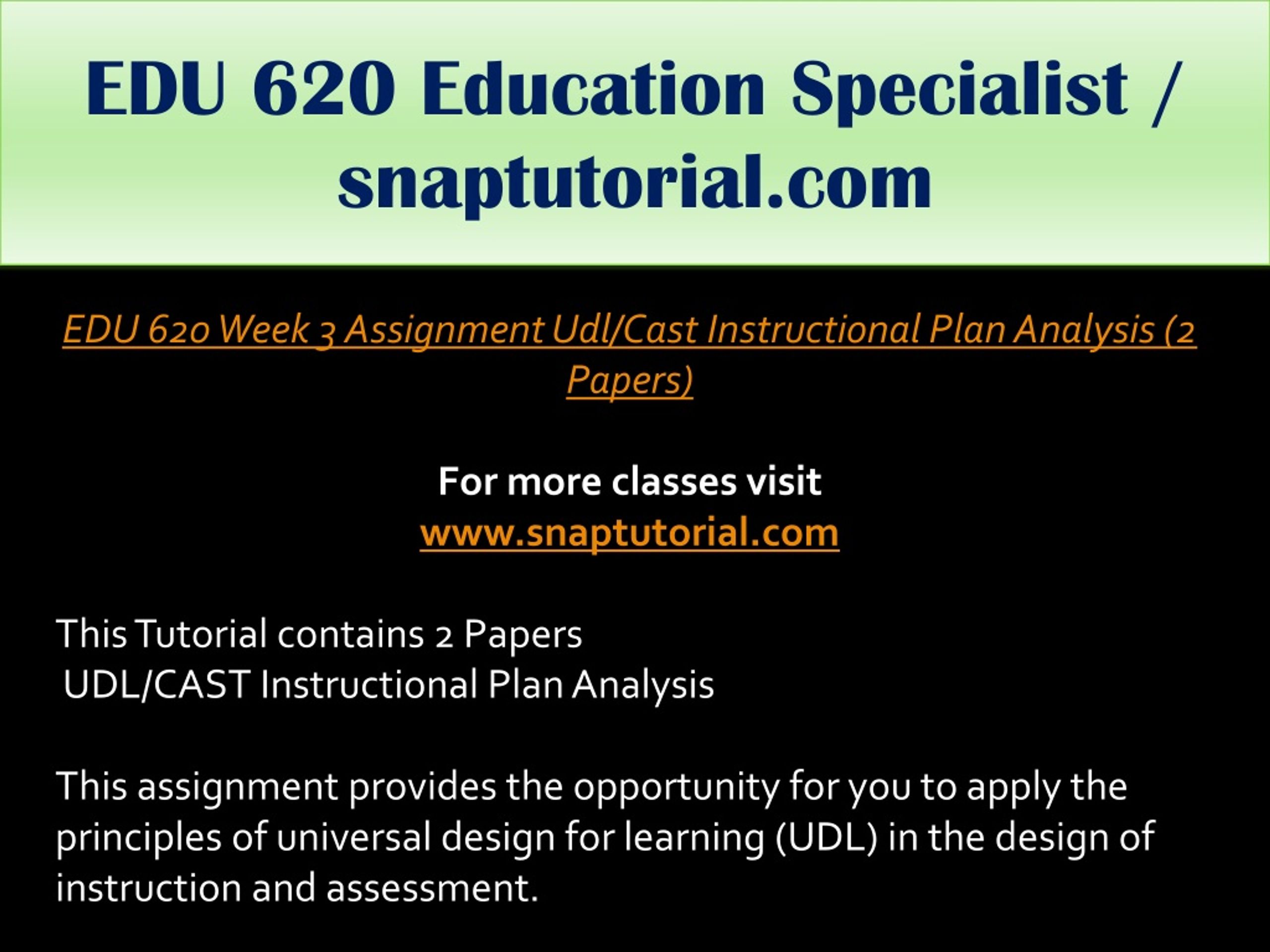 EDU 620 Education Specialist / snaptutorial.com

EDU 620 Week 3 Assignment Udl/Cast Instructional Plan Analysis (2 Papers)

For more classes visit
www.snaptutorial.com

This Tutorial contains 2 Papers
UDL/CAST Instructional Plan Analysis

This assignment provides the opportunity for you to apply the principles of universal design for learning (UDL) in the design of instruction and assessment.